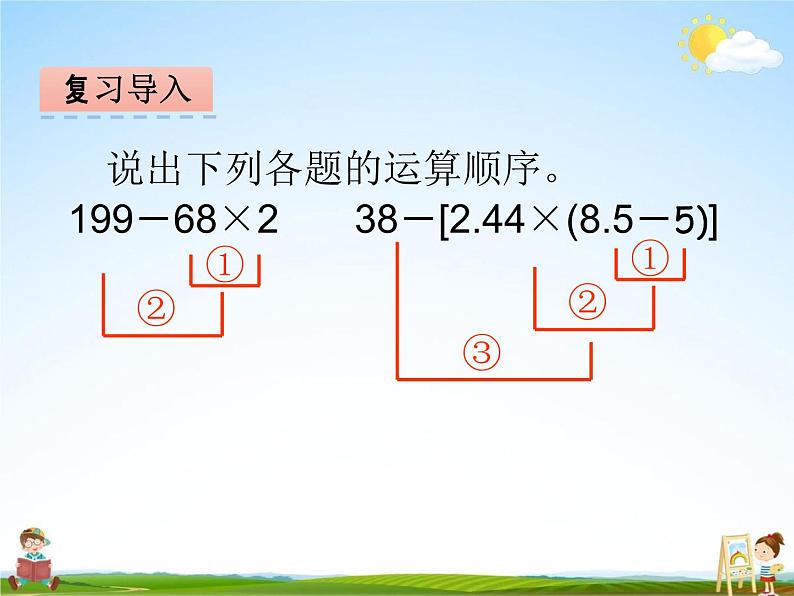 复习导入

说出下列各题的运算顺序。

$199-68\times2$

①

②

$38-[2.44\times(8.5-5)]$

①

②

③